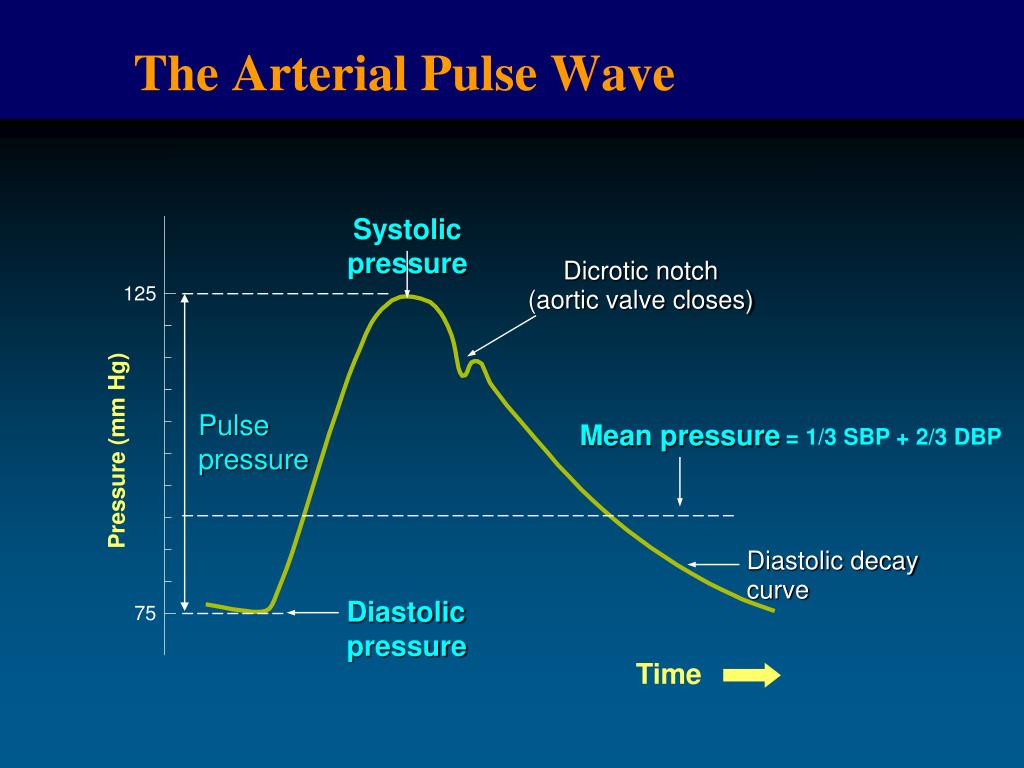 The Arterial Pulse Wave

Systolic pressure

Dicrotic notch (aortic valve closes)

125

Pressure (mm Hg)

Pulse pressure

Mean pressure = 1/3 SBP + 2/3 DBP

Diastolic decay curve

75

Diastolic pressure

Time